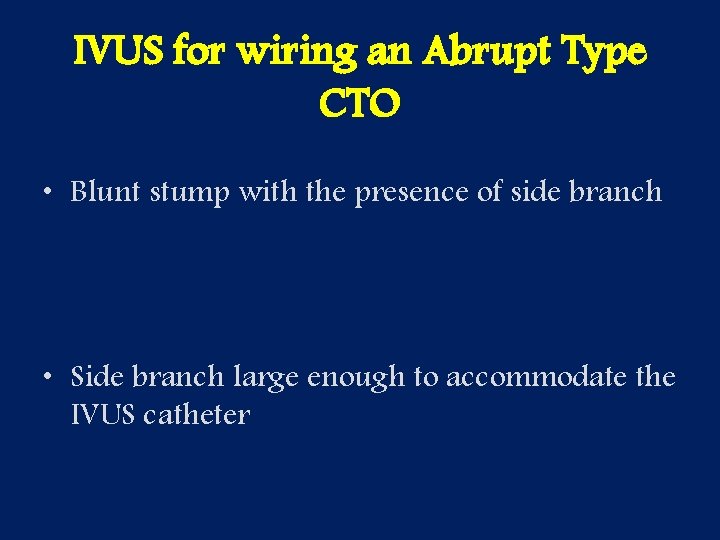 IVUS for wiring an Abrupt Type CTO

• Blunt stump with the presence of side branch

• Side branch large enough to accommodate the IVUS catheter